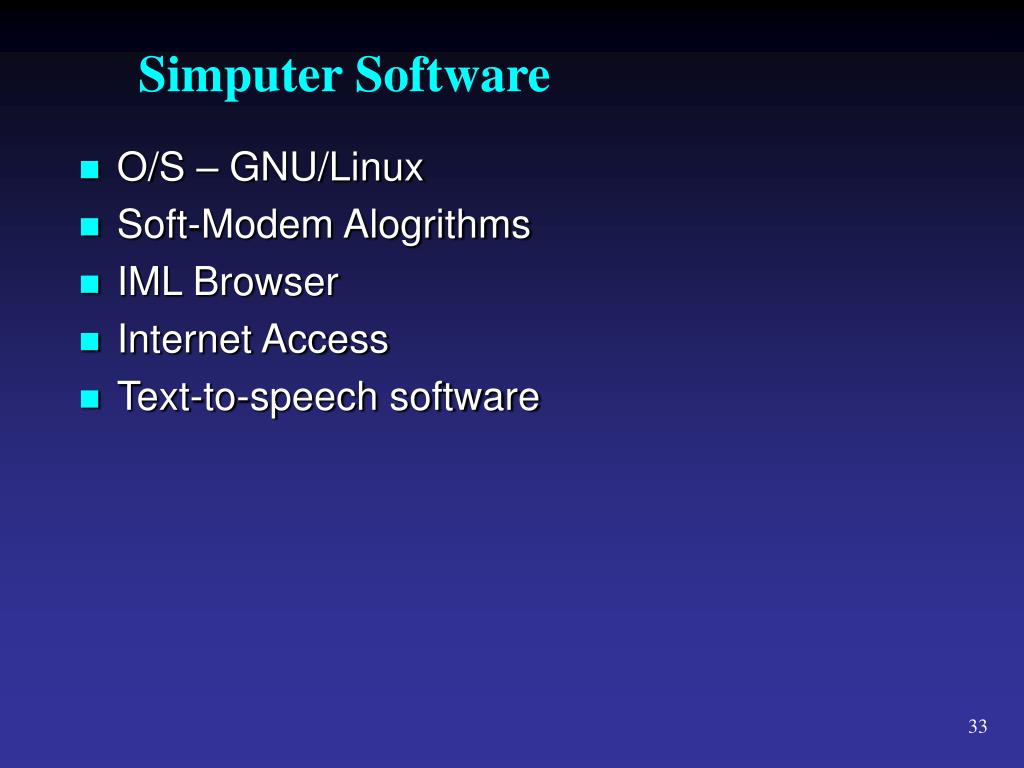 Simputer Software

- O/S – GNU/Linux
- Soft-Modem Alogrithms
- IML Browser
- Internet Access
- Text-to-speech software

33